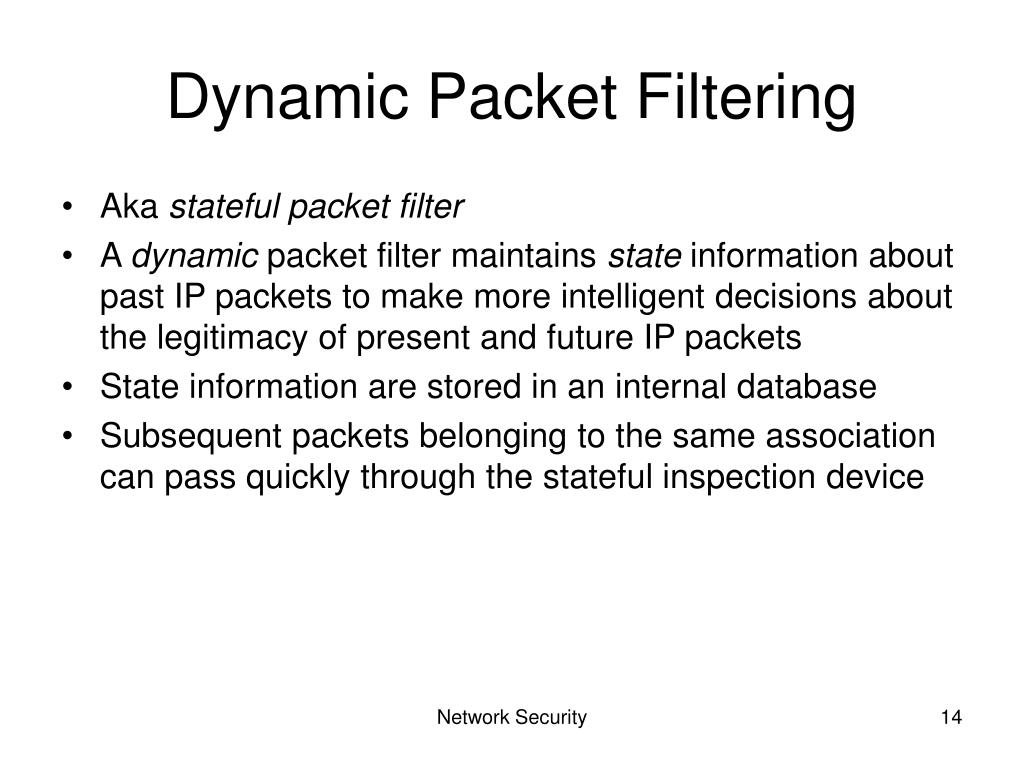 Dynamic Packet Filtering

• Aka stateful packet filter
• A dynamic packet filter maintains state information about past IP packets to make more intelligent decisions about the legitimacy of present and future IP packets
• State information are stored in an internal database
• Subsequent packets belonging to the same association can pass quickly through the stateful inspection device

Network Security

14